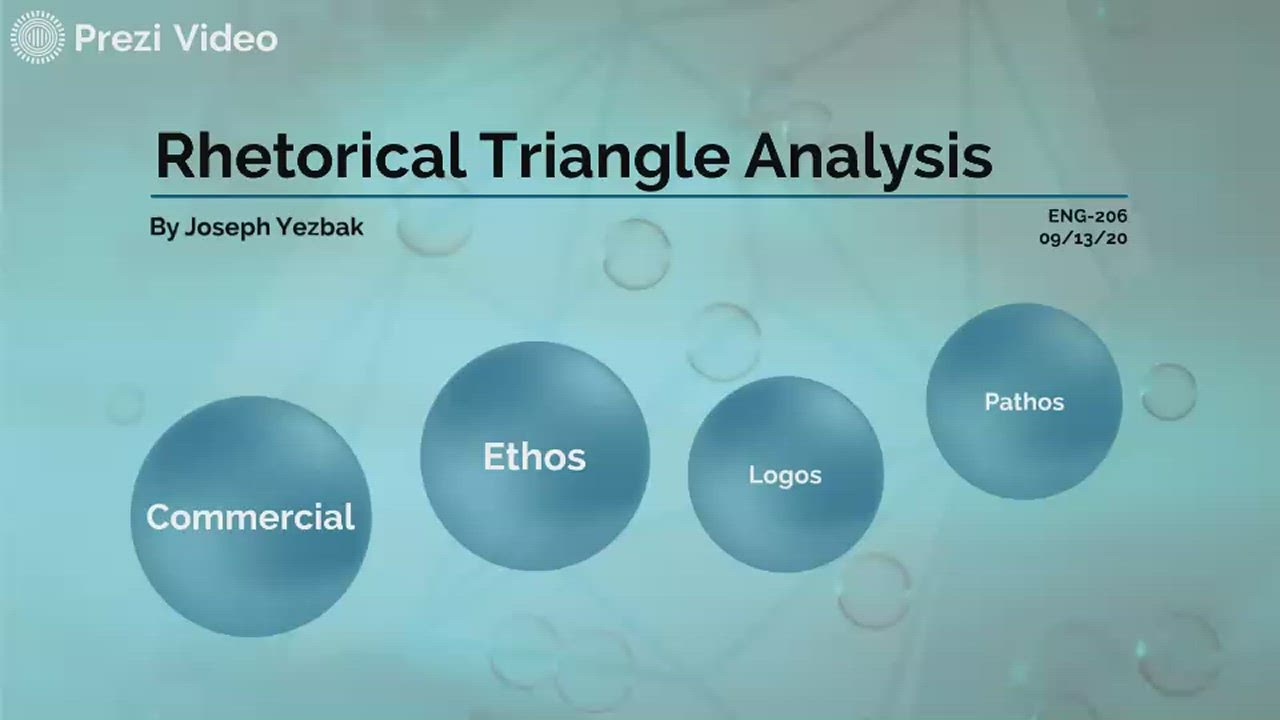 Prezi Video

Rhetorical Triangle Analysis

By Joseph Yezbak

ENG-206
09/13/20

Commercial

Ethos

Logos

Pathos